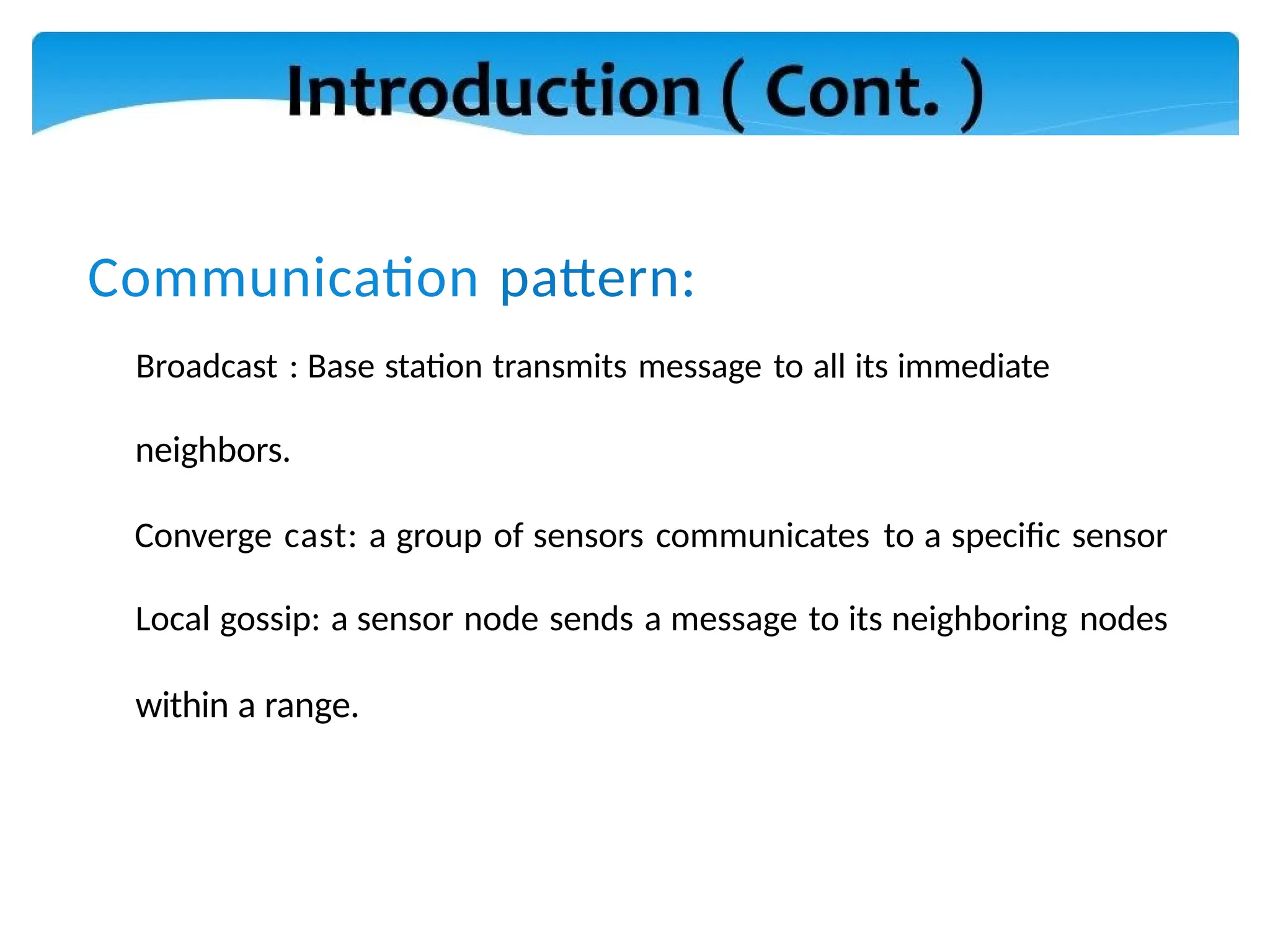 Introduction ( Cont. )

Communication pattern:

Broadcast : Base station transmits message to all its immediate neighbors.

Converge cast: a group of sensors communicates to a specific sensor

Local gossip: a sensor node sends a message to its neighboring nodes within a range.